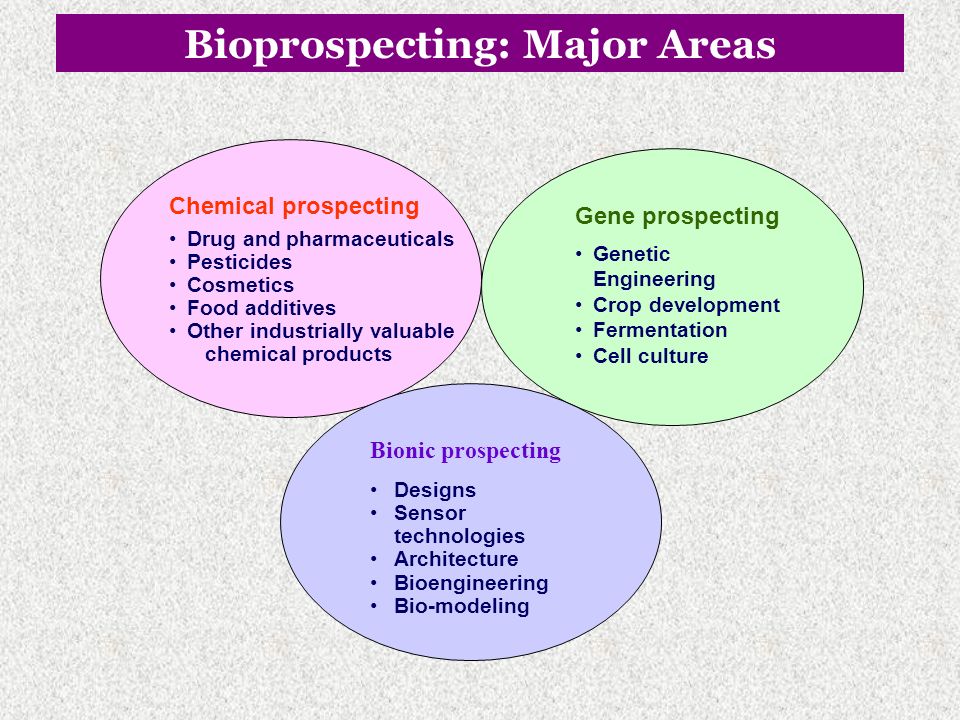 Bioprospecting: Major Areas

Chemical prospecting
• Drug and pharmaceuticals
• Pesticides
• Cosmetics
• Food additives
• Other industrially valuable chemical products

Gene prospecting
• Genetic Engineering
• Crop development
• Fermentation
• Cell culture

Bionic prospecting
• Designs
• Sensor technologies
• Architecture
• Bioengineering
• Bio-modeling